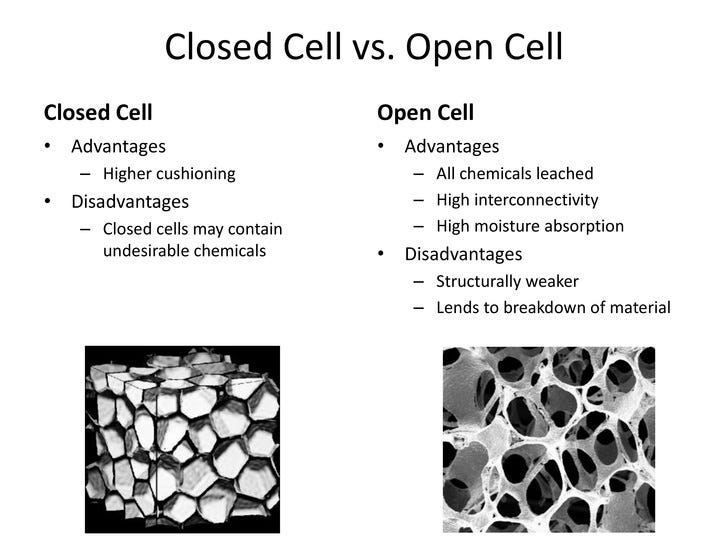 Closed Cell vs. Open Cell

Closed Cell
• Advantages
– Higher cushioning
• Disadvantages
– Closed cells may contain undesirable chemicals

Open Cell
• Advantages
– All chemicals leached
– High interconnectivity
– High moisture absorption
• Disadvantages
– Structurally weaker
– Lends to breakdown of material